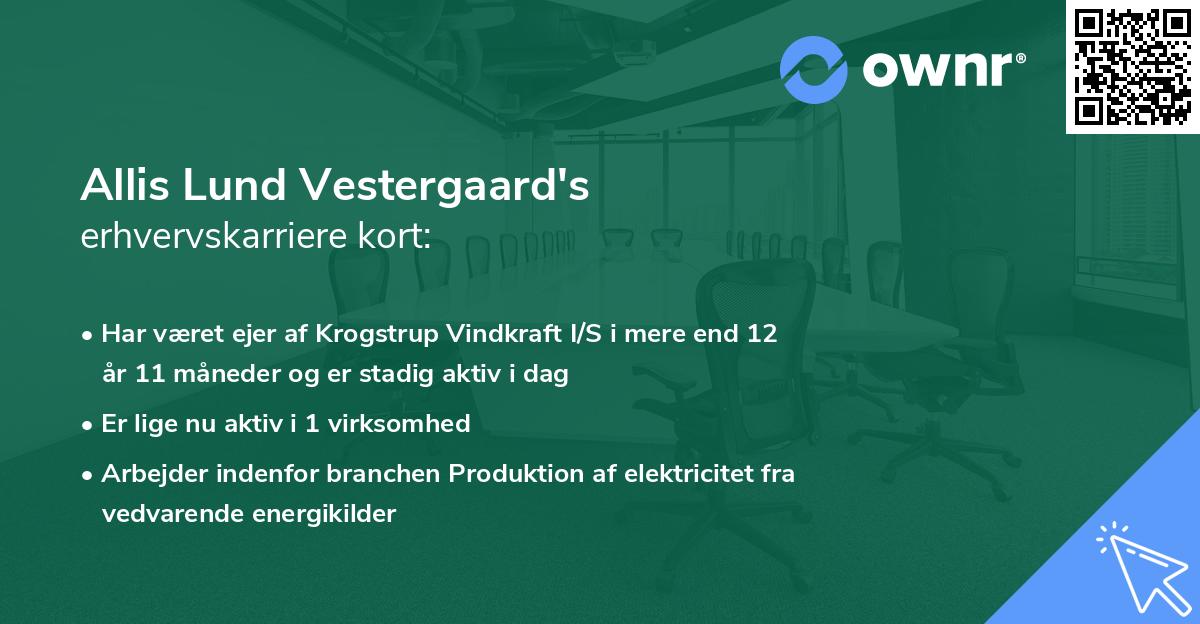 ownr®

Allis Lund Vestergaard's
erhvervskarriere kort:

• Har været ejer af Krogstrup Vindkraft I/S i mere end 12 år 11 måneder og er stadig aktiv i dag
• Er lige nu aktiv i 1 virksomhed
• Arbejder indenfor branchen Produktion af elektricitet fra vedvarende energikilder